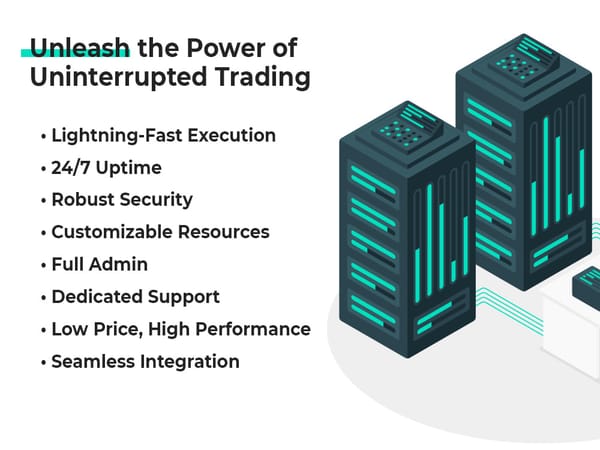 Unleash the Power of Uninterrupted Trading

• Lightning-Fast Execution
• 24/7 Uptime
• Robust Security
• Customizable Resources
• Full Admin
• Dedicated Support
• Low Price, High Performance
• Seamless Integration